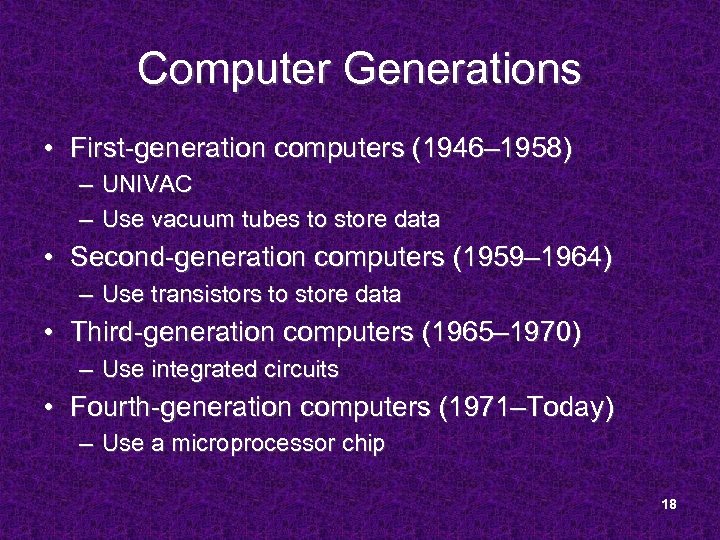 Computer Generations

• First-generation computers (1946–1958)
– UNIVAC
– Use vacuum tubes to store data
• Second-generation computers (1959–1964)
– Use transistors to store data
• Third-generation computers (1965–1970)
– Use integrated circuits
• Fourth-generation computers (1971–Today)
– Use a microprocessor chip

18